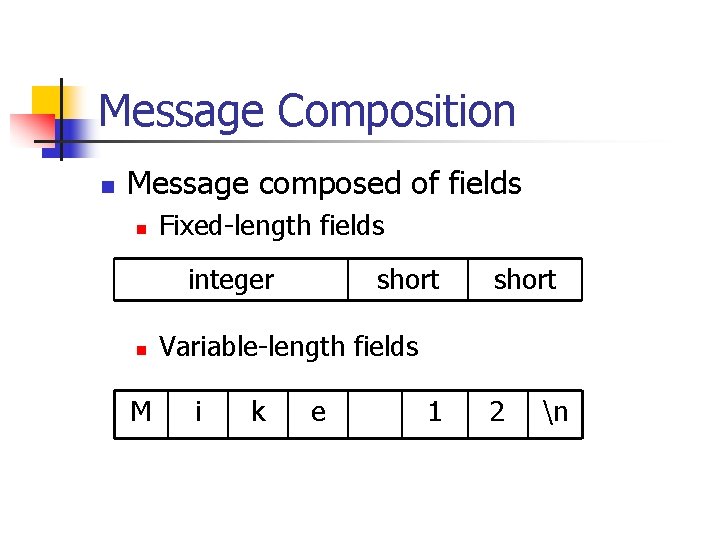 Message Composition

Message composed of fields

Fixed-length fields

| integer | short | short |
|---|---|---|

Variable-length fields

| M | i | k | e |  | 1 | 2 | \n |
|---|---|---|---|---|---|---|---|